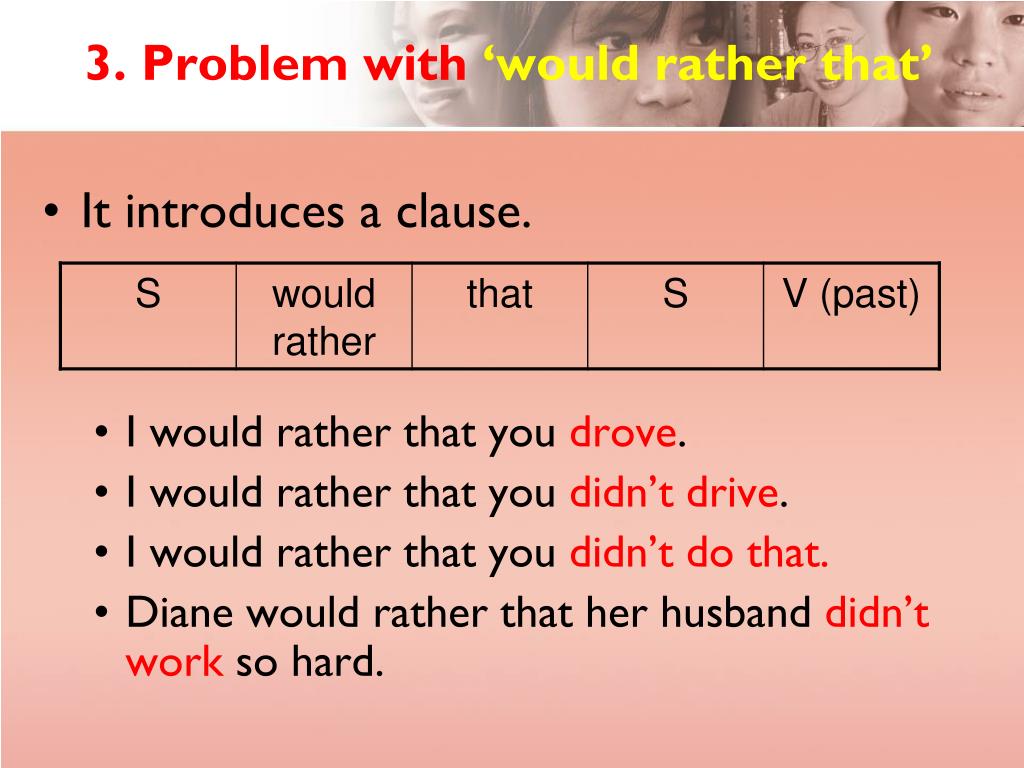 3. Problem with ‘would rather that’

• It introduces a clause.

| S | would rather | that | S | V (past) |
|---|---|---|---|---|

• I would rather that you drove.
• I would rather that you didn’t drive.
• I would rather that you didn’t do that.
• Diane would rather that her husband didn’t work so hard.